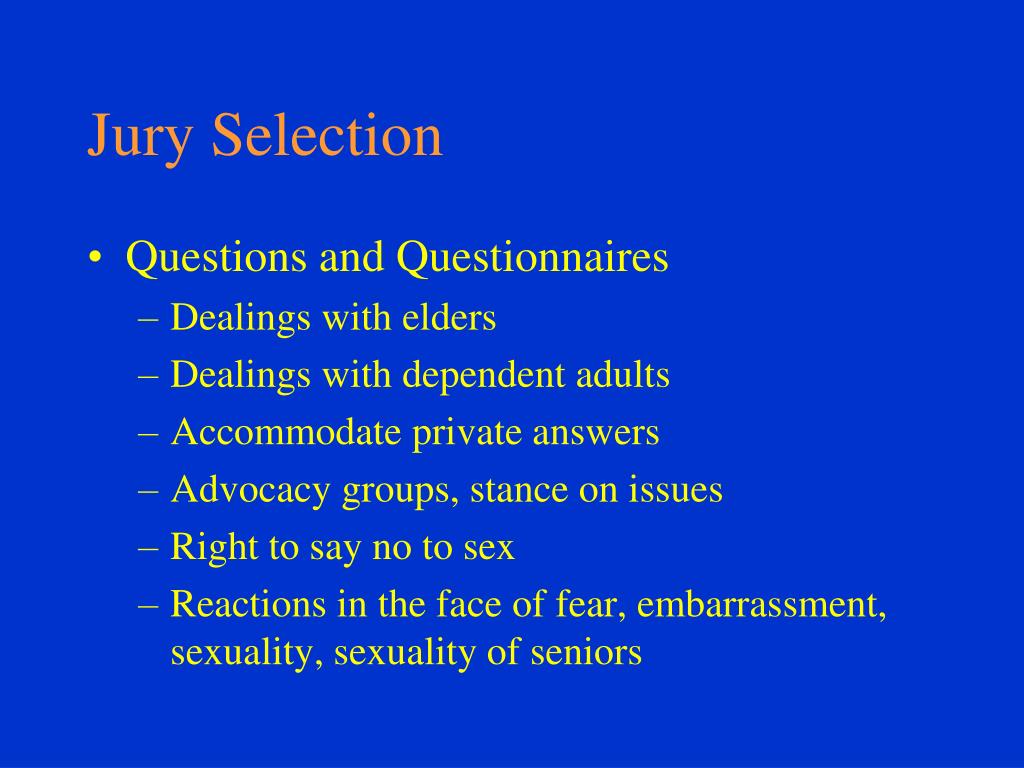 Jury Selection

• Questions and Questionnaires
– Dealings with elders
– Dealings with dependent adults
– Accommodate private answers
– Advocacy groups, stance on issues
– Right to say no to sex
– Reactions in the face of fear, embarrassment, sexuality, sexuality of seniors